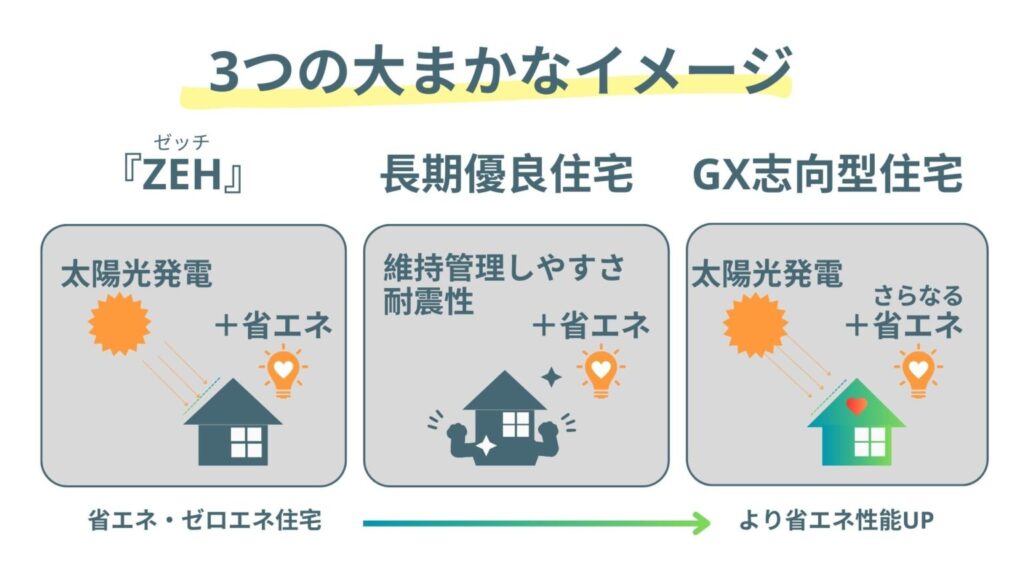 3つの大まかなイメージ

ゼッチ
『ZEH』

長期優良住宅

GX志向型住宅

太陽光発電

＋省エネ

維持管理しやすさ
耐震性

＋省エネ

太陽光発電

さらなる
＋省エネ

省エネ・ゼロエネ住宅

より省エネ性能UP